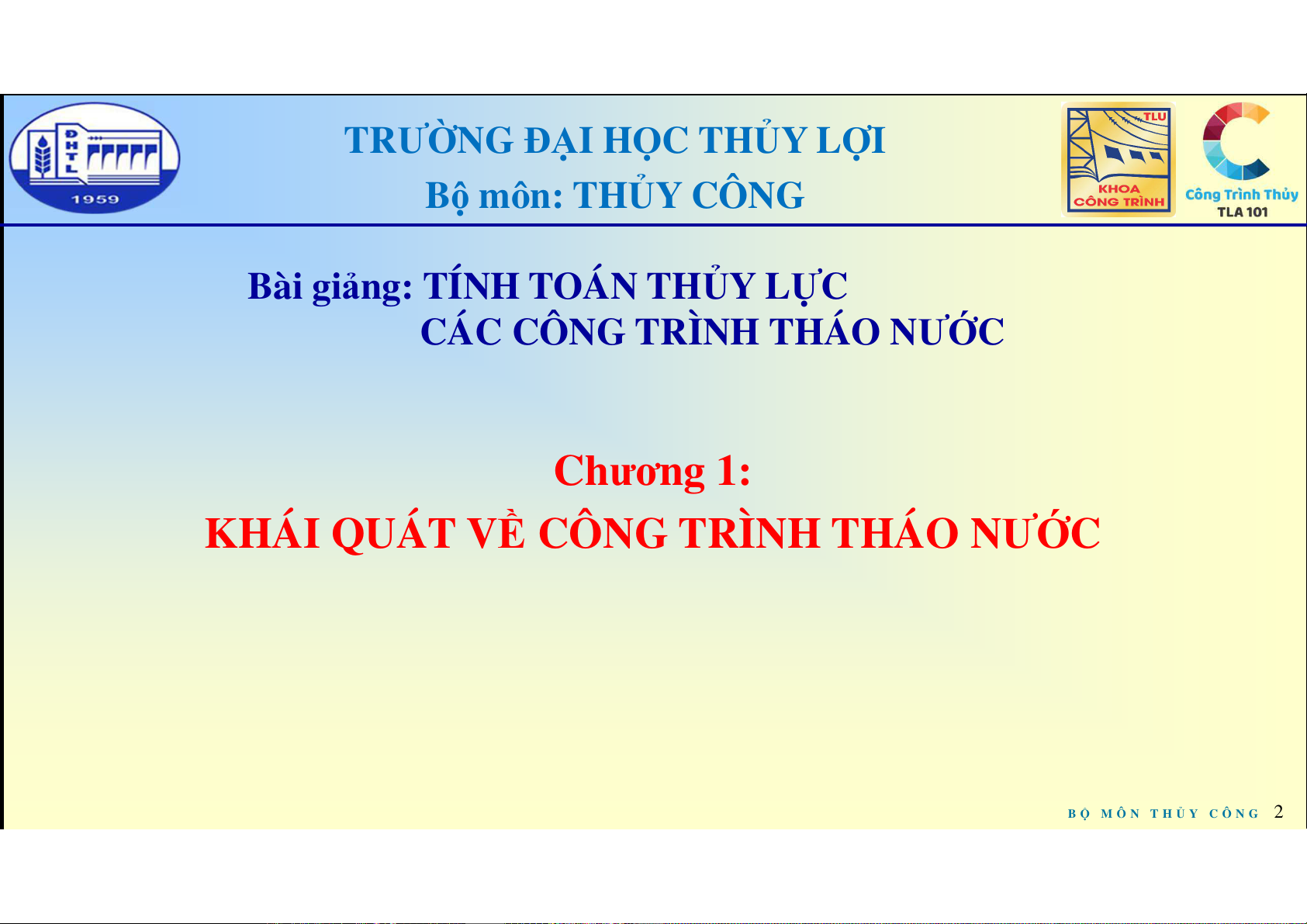 ĐHTL
1959

TRƯỜNG ĐẠI HỌC THỦY LỢI
Bộ môn: THỦY CÔNG

TLU
KHOA CÔNG TRÌNH

Công Trình Thủy
TLA 101

Bài giảng: TÍNH TOÁN THỦY LỰC
CÁC CÔNG TRÌNH THÁO NƯỚC

Chương 1:
KHÁI QUÁT VỀ CÔNG TRÌNH THÁO NƯỚC

BỘ MÔN THỦY CÔNG 2